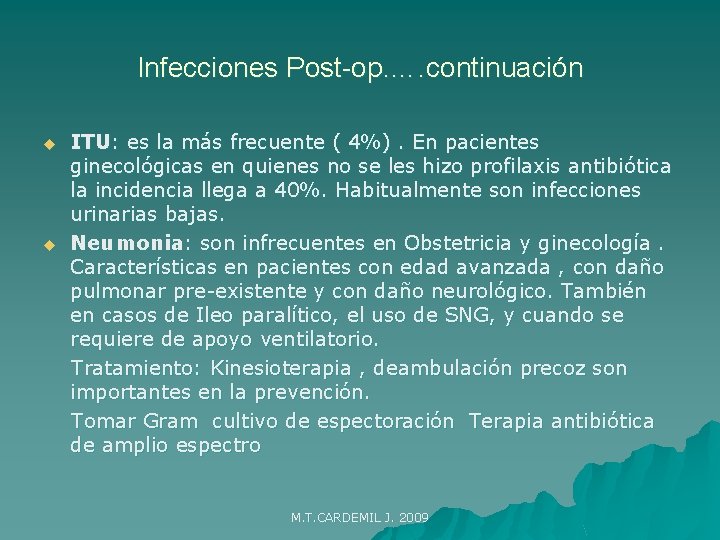 Infecciones Post-op.....continuación

ITU: es la más frecuente ( 4%) . En pacientes ginecológicas en quienes no se les hizo profilaxis antibiótica la incidencia llega a 40%. Habitualmente son infecciones urinarias bajas.

Neumonia: son infrecuentes en Obstetricia y ginecología . Características en pacientes con edad avanzada , con daño pulmonar pre-existente y con daño neurológico. También en casos de Ileo paralítico, el uso de SNG, y cuando se requiere de apoyo ventilatorio.

Tratamiento: Kinesioterapia , deambulación precoz son importantes en la prevención.

Tomar Gram cultivo de espectoración Terapia antibiótica de amplio espectro

M.T.CARDEMIL J. 2009